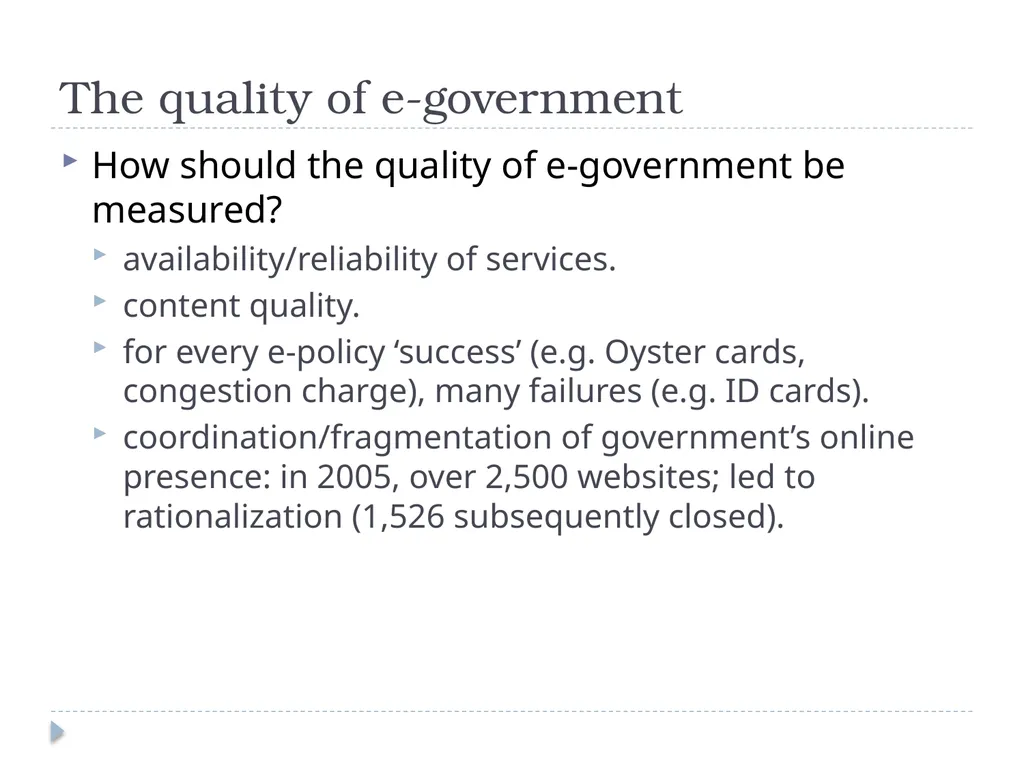 The quality of e-government

How should the quality of e-government be measured?

availability/reliability of services.

content quality.

for every e-policy ‘success’ (e.g. Oyster cards, congestion charge), many failures (e.g. ID cards).

coordination/fragmentation of government’s online presence: in 2005, over 2,500 websites; led to rationalization (1,526 subsequently closed).